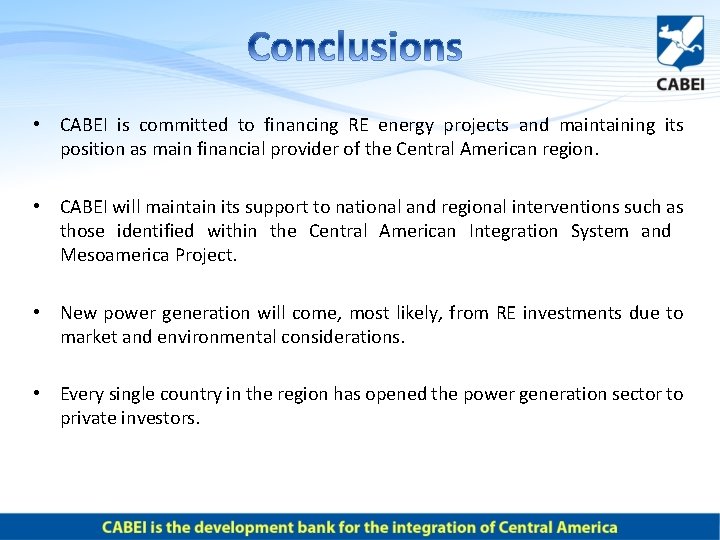 Conclusions

CABEI

• CABEI is committed to financing RE energy projects and maintaining its position as main financial provider of the Central American region.

• CABEI will maintain its support to national and regional interventions such as those identified within the Central American Integration System and Mesoamerica Project.

• New power generation will come, most likely, from RE investments due to market and environmental considerations.

• Every single country in the region has opened the power generation sector to private investors.

CABEI is the development bank for the integration of Central America